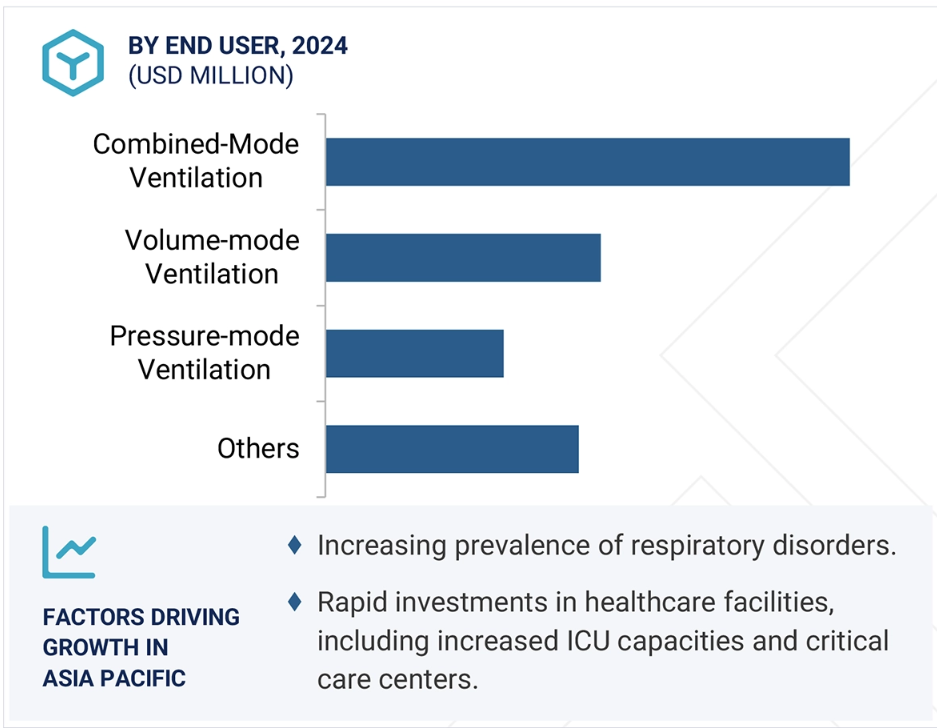 BY END USER, 2024
(USD MILLION)

Combined-Mode Ventilation

Volume-mode Ventilation

Pressure-mode Ventilation

Others

FACTORS DRIVING GROWTH IN ASIA PACIFIC

♦ Increasing prevalence of respiratory disorders.

♦ Rapid investments in healthcare facilities, including increased ICU capacities and critical care centers.